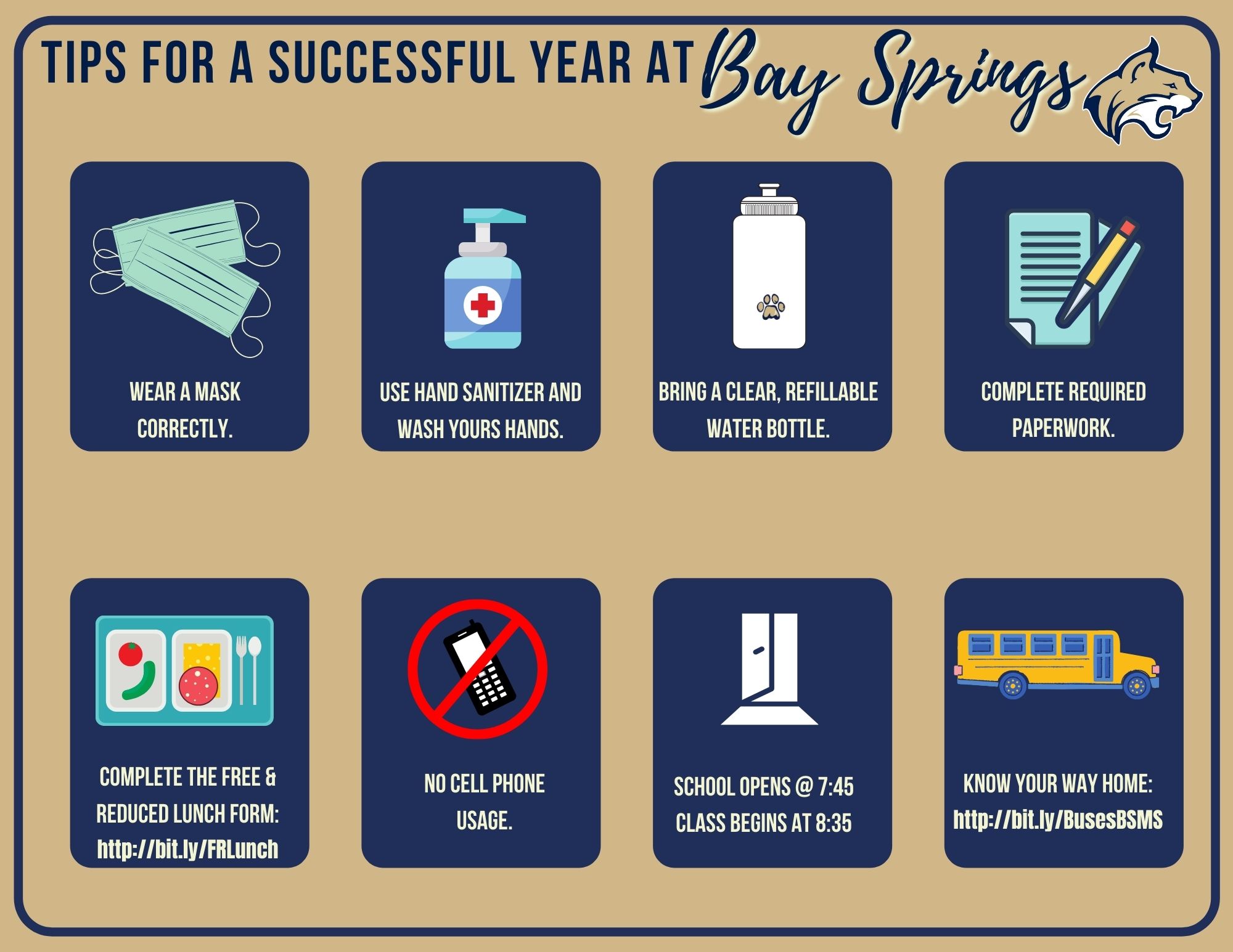 TIPS FOR A SUCCESSFUL YEAR AT Bay Springs

WEAR A MASK CORRECTLY.

USE HAND SANITIZER AND WASH YOURS HANDS.

BRING A CLEAR, REFILLABLE WATER BOTTLE.

COMPLETE REQUIRED PAPERWORK.

COMPLETE THE FREE & REDUCED LUNCH FORM: http://bit.ly/FRLunch

NO CELL PHONE USAGE.

SCHOOL OPENS @ 7:45
CLASS BEGINS AT 8:35

KNOW YOUR WAY HOME: http://bit.ly/BusesBSMS